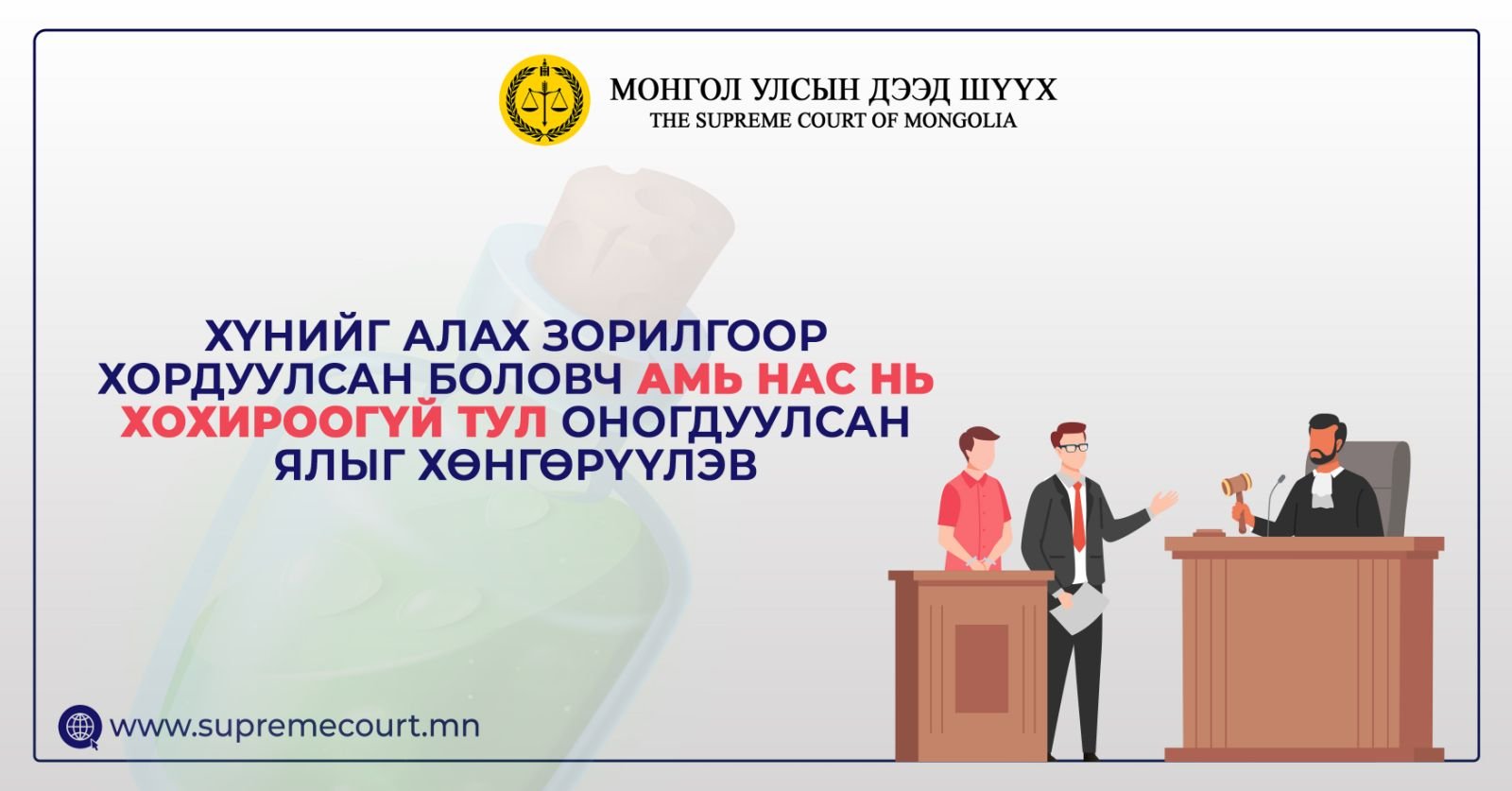 МОНГОЛ УЛСЫН ДЭЭД ШҮҮХ
THE SUPREME COURT OF MONGOLIA

ХҮНИЙГ АЛАХ ЗОРИЛГООР ХОРДУУЛСАН БОЛОВЧ АМЬ НАС НЬ ХОХИРООГҮЙ ТУЛ ОНОГДУУЛСАН ЯЛЫГ ХӨНГӨРҮҮЛЭВ

www.supremecourt.mn